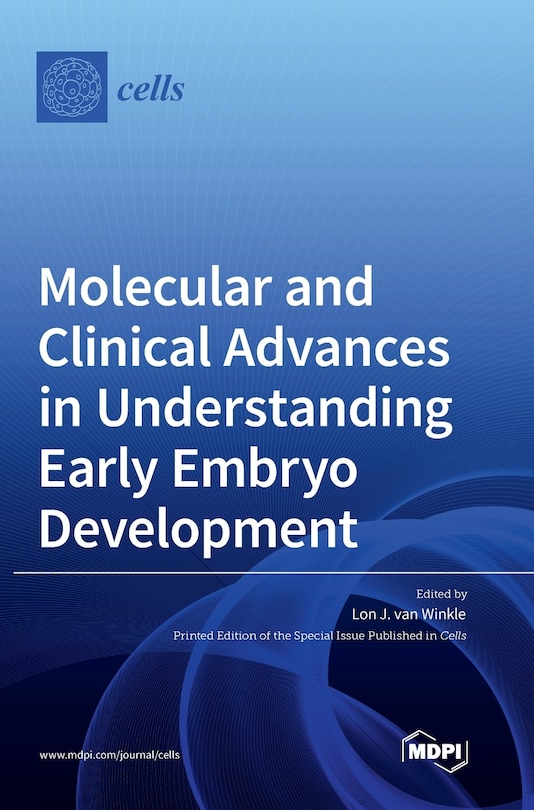 cells

Molecular and Clinical Advances in Understanding Early Embryo Development

Edited by
Lon J. van Winkle
Printed Edition of the Special Issue Published in Cells

www.mdpi.com/journal/cells

MDPI